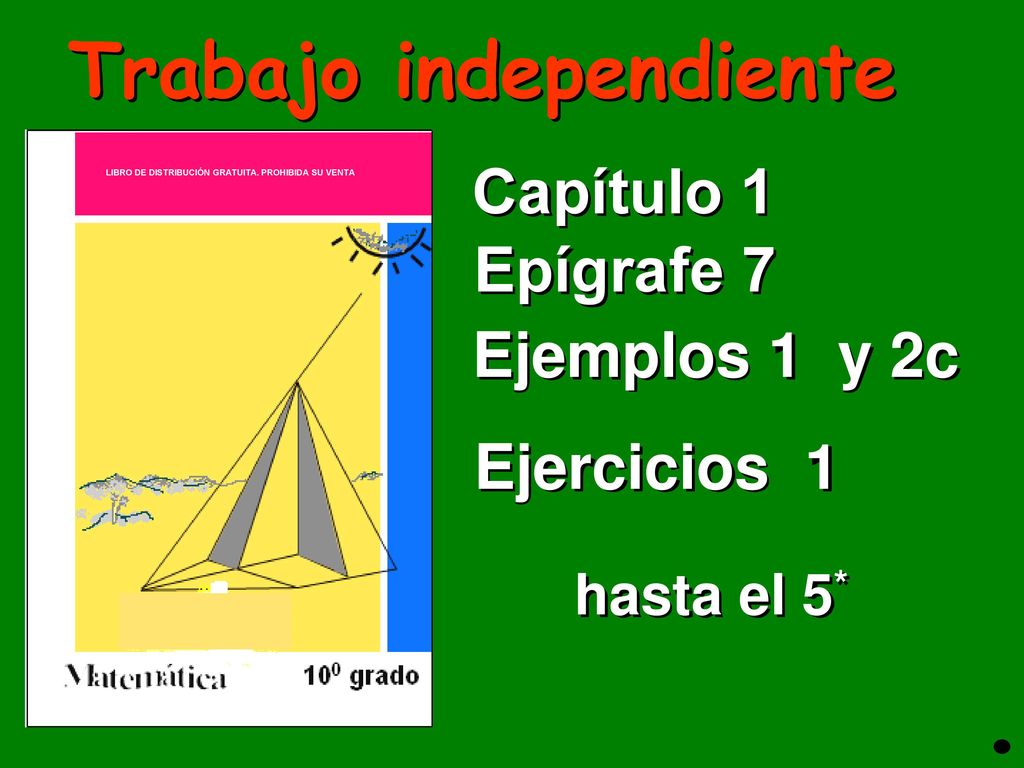 Trabajo independiente

LIBRO DE DISTRIBUCIÓN GRATUITA. PROHIBIDA SU VENTA

Matemática $10^0$ grado

Capítulo 1
Epígrafe 7
Ejemplos 1 y 2c

Ejercicios 1

hasta el $5^*$